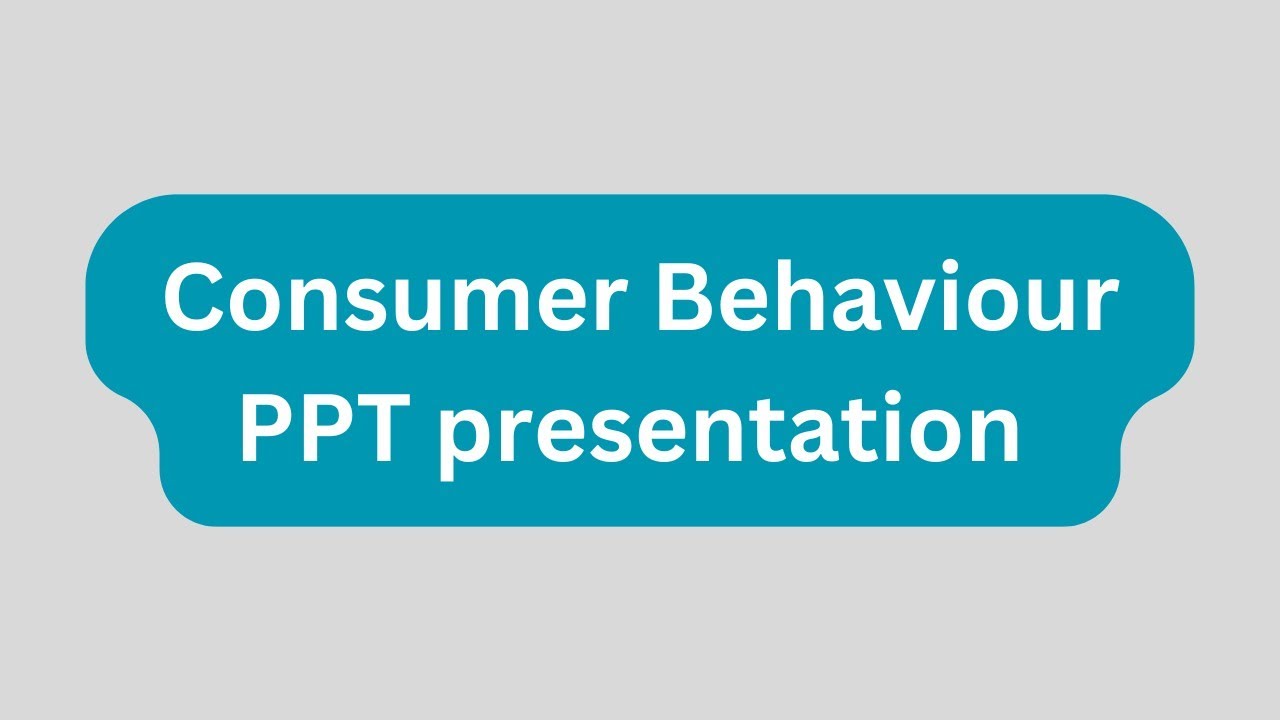 Consumer Behaviour
PPT presentation